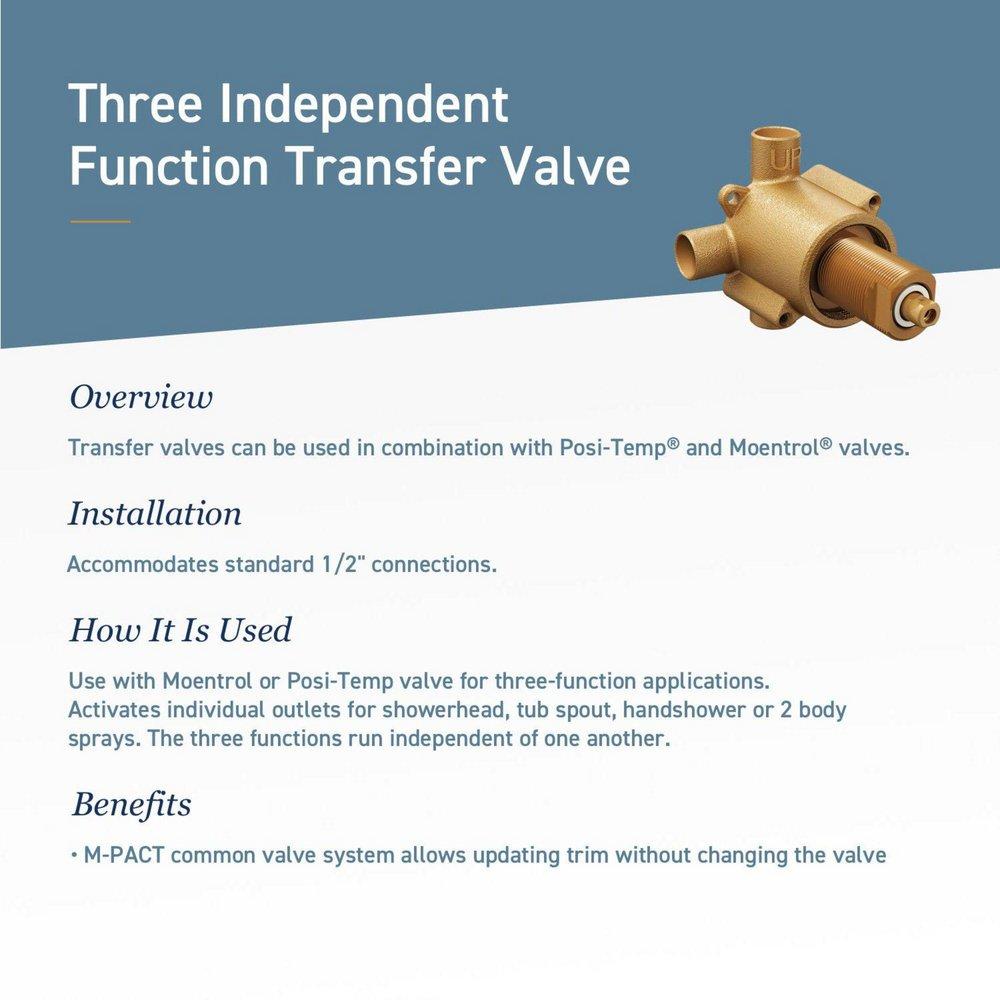 Three Independent Function Transfer Valve

UP

Overview

Transfer valves can be used in combination with Posi-Temp® and Moentrol® valves.

Installation

Accommodates standard 1/2" connections.

How It Is Used

Use with Moentrol or Posi-Temp valve for three-function applications. Activates individual outlets for showerhead, tub spout, handshower or 2 body sprays. The three functions run independent of one another.

Benefits

• M-PACT common valve system allows updating trim without changing the valve